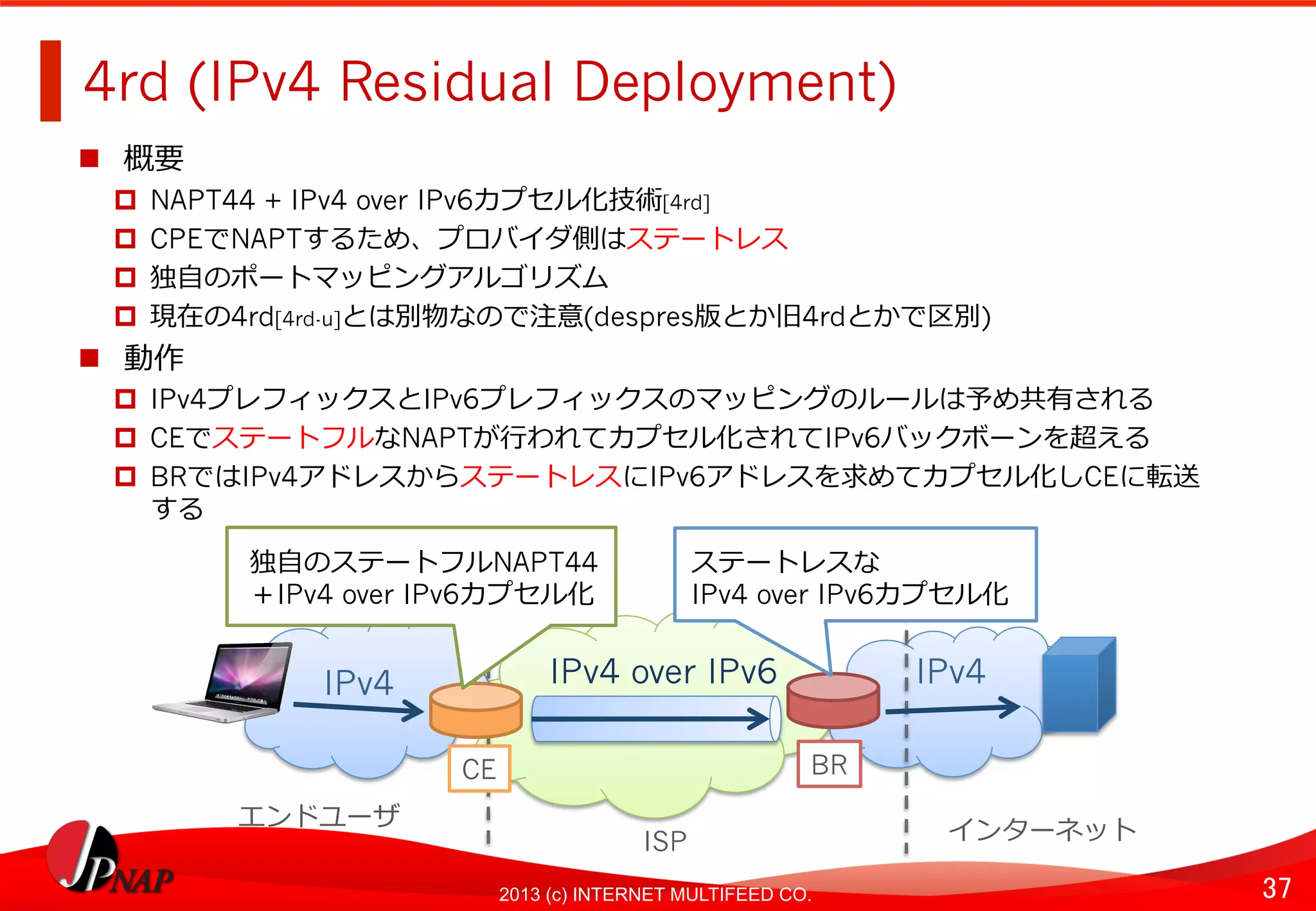 4rd (IPv4 Residual Deployment)

■ 概要

□ NAPT44 + IPv4 over IPv6カプセル化技術[4rd]

□ CPEでNAPTするため、プロバイダ側はステートレス

□ 独自のポートマッピングアルゴリズム

□ 現在の4rd[4rd-u]とは別物なので注意(despres版とか旧4rdとかで区別)

■ 動作

□ IPv4プレフィックスとIPv6プレフィックスのマッピングのルールは予め共有される

□ CEでステートフルなNAPTが行われてカプセル化されてIPv6バックボーンを超える

□ BRではIPv4アドレスからステートレスにIPv6アドレスを求めてカプセル化しCEに転送する

独自のステートフルNAPT44 +IPv4 over IPv6カプセル化

ステートレスな IPv4 over IPv6カプセル化

IPv4

IPv4 over IPv6

IPv4

CE

BR

エンドユーザ

ISP

インターネット

JPNAP

2013 (c) INTERNET MULTIFEED CO.

37